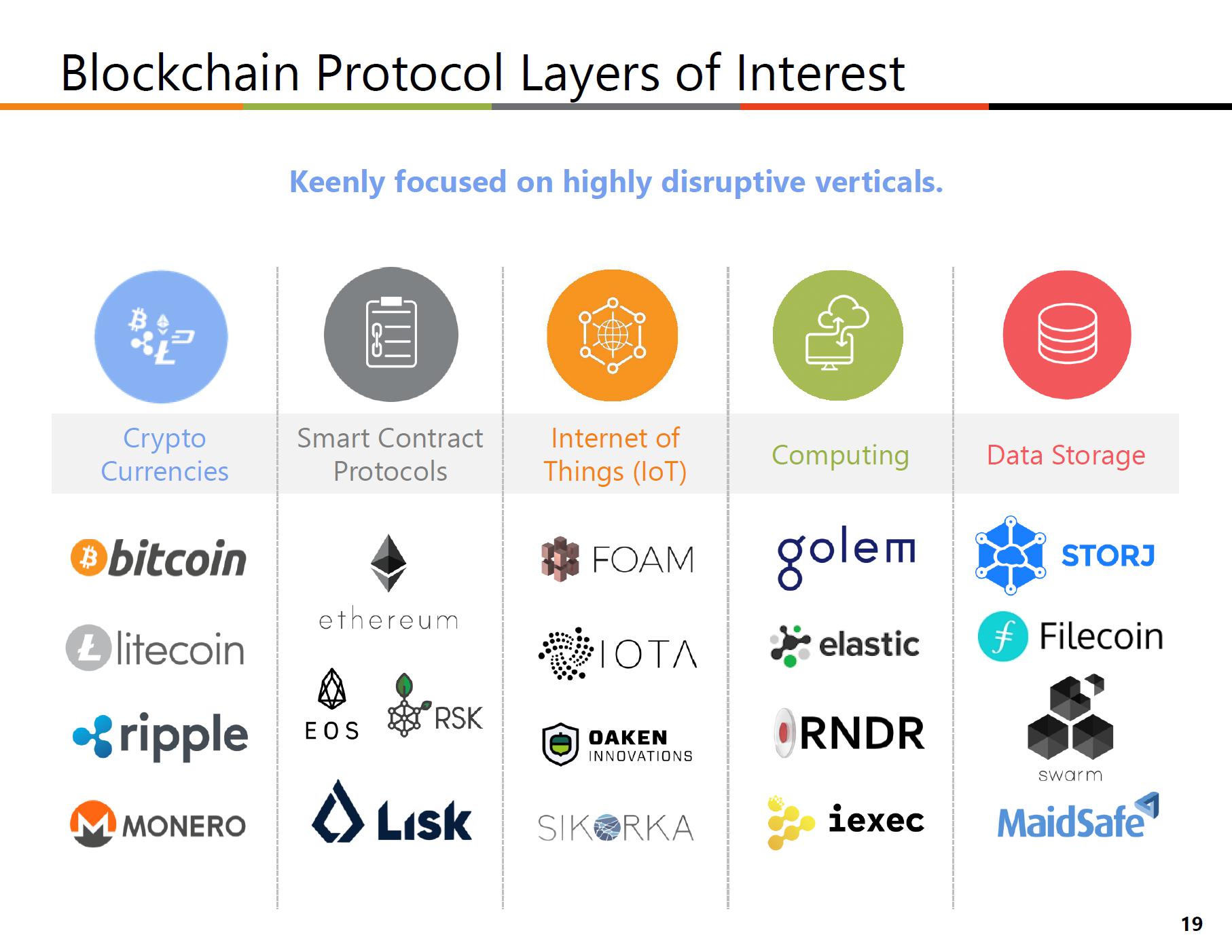 Blockchain Protocol Layers of Interest

Keenly focused on highly disruptive verticals.

Crypto Currencies

bitcoin

litecoin

ripple

MONERO

Smart Contract Protocols

ethereum

EOS

RSK

Lisk

Internet of Things (IoT)

FOAM

IOTA

OAKEN INNOVATIONS

SIKORKA

Computing

golem

elastic

RNDR

iexec

Data Storage

STORJ

Filecoin

swarm

MaidSafe

19